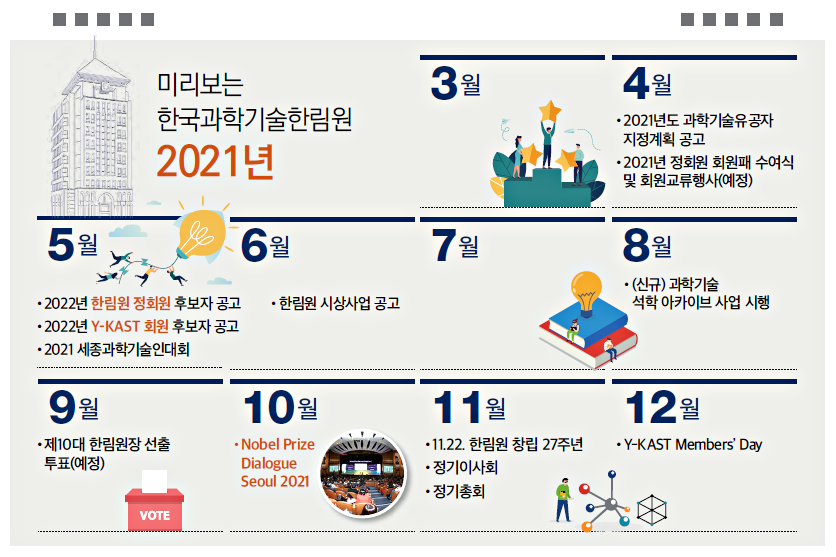 미리보는
한국과학기술한림원
2021년

3월

4월
• 2021년도 과학기술유공자 지정계획 공고
• 2021년 정회원 회원패 수여식 및 회원교류행사(예정)

5월
• 2022년 한림원 정회원 후보자 공고
• 2022년 Y-KAST 회원 후보자 공고
• 2021 세종과학기술인대회

6월
• 한림원 시상사업 공고

7월

8월
• (신규) 과학기술 석학 아카이브 사업 시행

9월
• 제10대 한림원장 선출 투표(예정)

VOTE

10월
• Nobel Prize Dialogue Seoul 2021

11월
• 11.22. 한림원 창립 27주년
• 정기이사회
• 정기총회

12월
• Y-KAST Members' Day